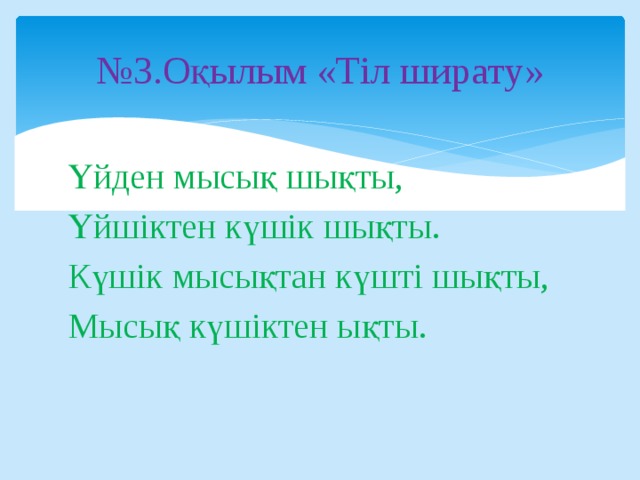 №3.Оқылым «Тіл ширату»

Үйден мысық шықты,
Үйшіктен күшік шықты.
Күшік мысықтан күшті шықты,
Мысық күшіктен ықты.